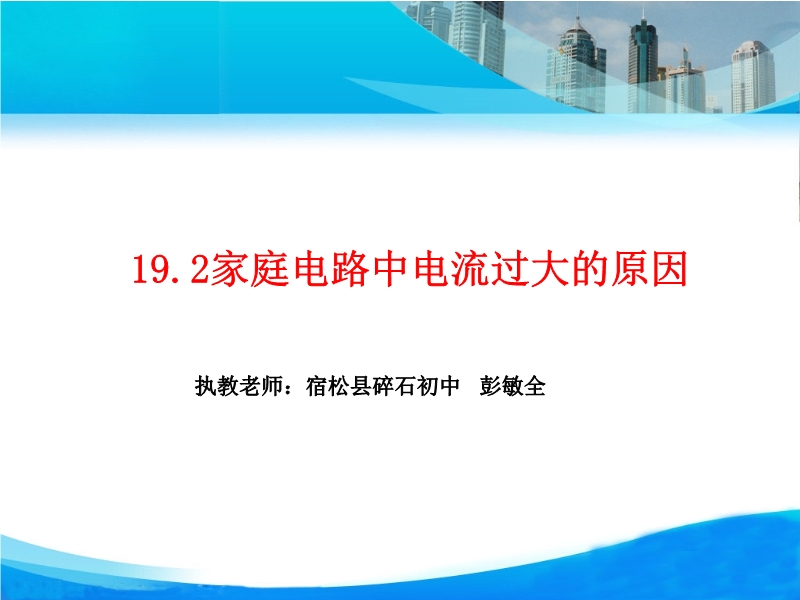 19.2家庭电路中电流过大的原因

执教老师：宿松县碎石初中　彭敏全